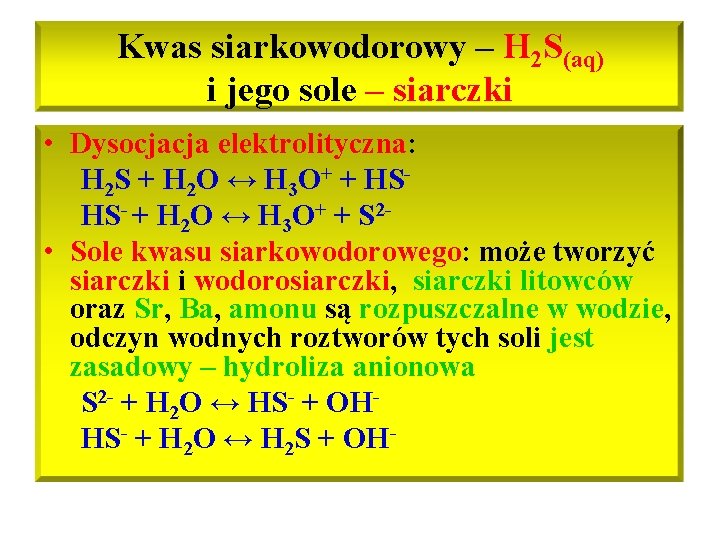 Kwas siarkowodorowy – $H_2S_{(aq)}$ i jego sole – siarczki

• Dysocjacja elektrolityczna:
$H_2S + H_2O \leftrightarrow H_3O^+ + HS^-$
$HS^- + H_2O \leftrightarrow H_3O^+ + S^{2-}$

• Sole kwasu siarkowodorowego: może tworzyć siarczki i wodorosiarczki, siarczki litowców oraz Sr, Ba, amonu są rozpuszczalne w wodzie, odczyn wodnych roztworów tych soli jest zasadowy – hydroliza anionowa
$S^{2-} + H_2O \leftrightarrow HS^- + OH^-$
$HS^- + H_2O \leftrightarrow H_2S + OH^-$